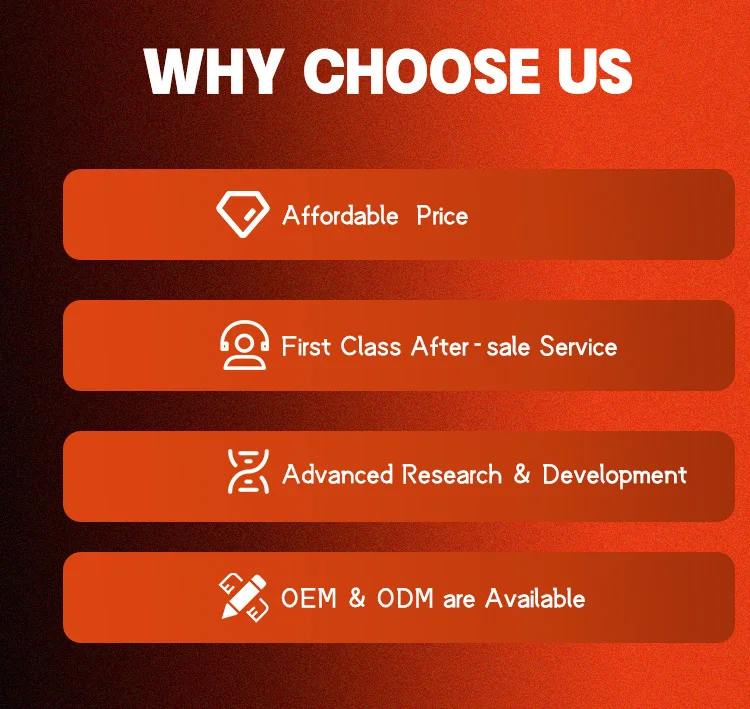 WHY CHOOSE US

Affordable Price

First Class After-sale Service

Advanced Research & Development

OEM & ODM are Available